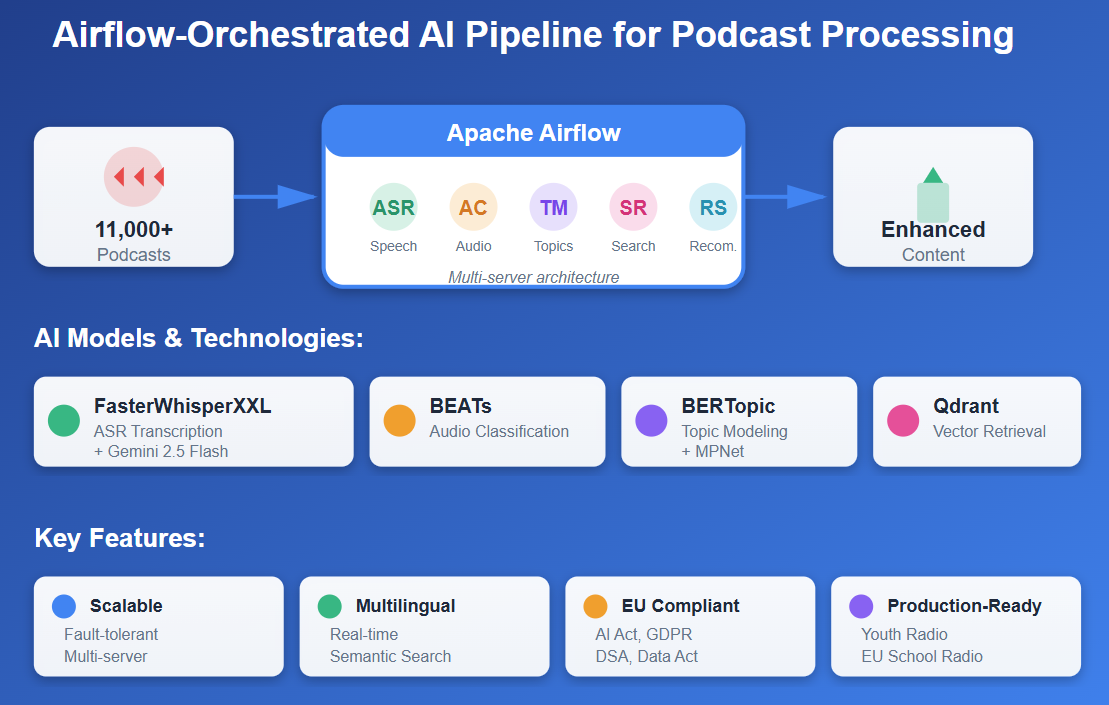 Airflow-Orchestrated AI Pipeline for Podcast Processing

11,000+
Podcasts

Apache Airflow

ASR
Speech

AC
Audio

TM
Topics

SR
Search

RS
Recom.

Multi-server architecture

Enhanced
Content

AI Models & Technologies:

FasterWhisperXXL
ASR Transcription
+ Gemini 2.5 Flash

BEATs
Audio Classification

BERTopic
Topic Modeling
+ MPNet

Qdrant
Vector Retrieval

Key Features:

Scalable
Fault-tolerant
Multi-server

Multilingual
Real-time
Semantic Search

EU Compliant
AI Act, GDPR
DSA, Data Act

Production-Ready
Youth Radio
EU School Radio